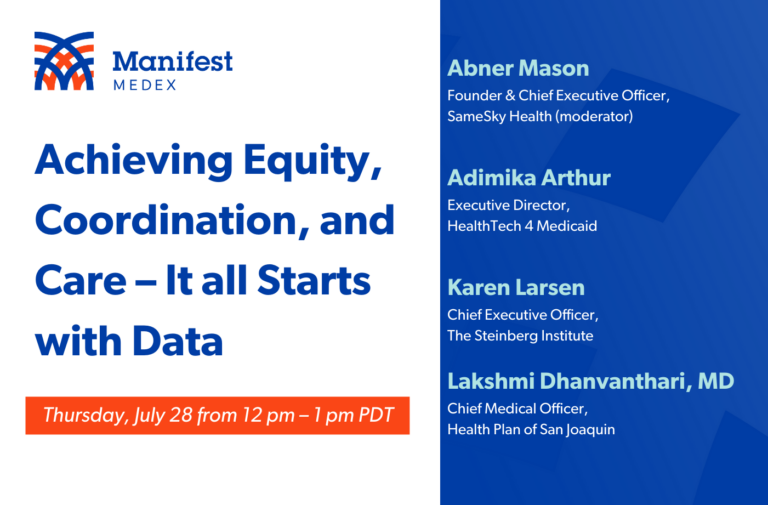 Manifest
MEDEX

Achieving Equity, Coordination, and Care – It all Starts with Data

Thursday, July 28 from 12 pm – 1 pm PDT

Abner Mason
Founder & Chief Executive Officer, SameSky Health (moderator)

Adimika Arthur
Executive Director, HealthTech 4 Medicaid

Karen Larsen
Chief Executive Officer, The Steinberg Institute

Lakshmi Dhanvanthari, MD
Chief Medical Officer, Health Plan of San Joaquin